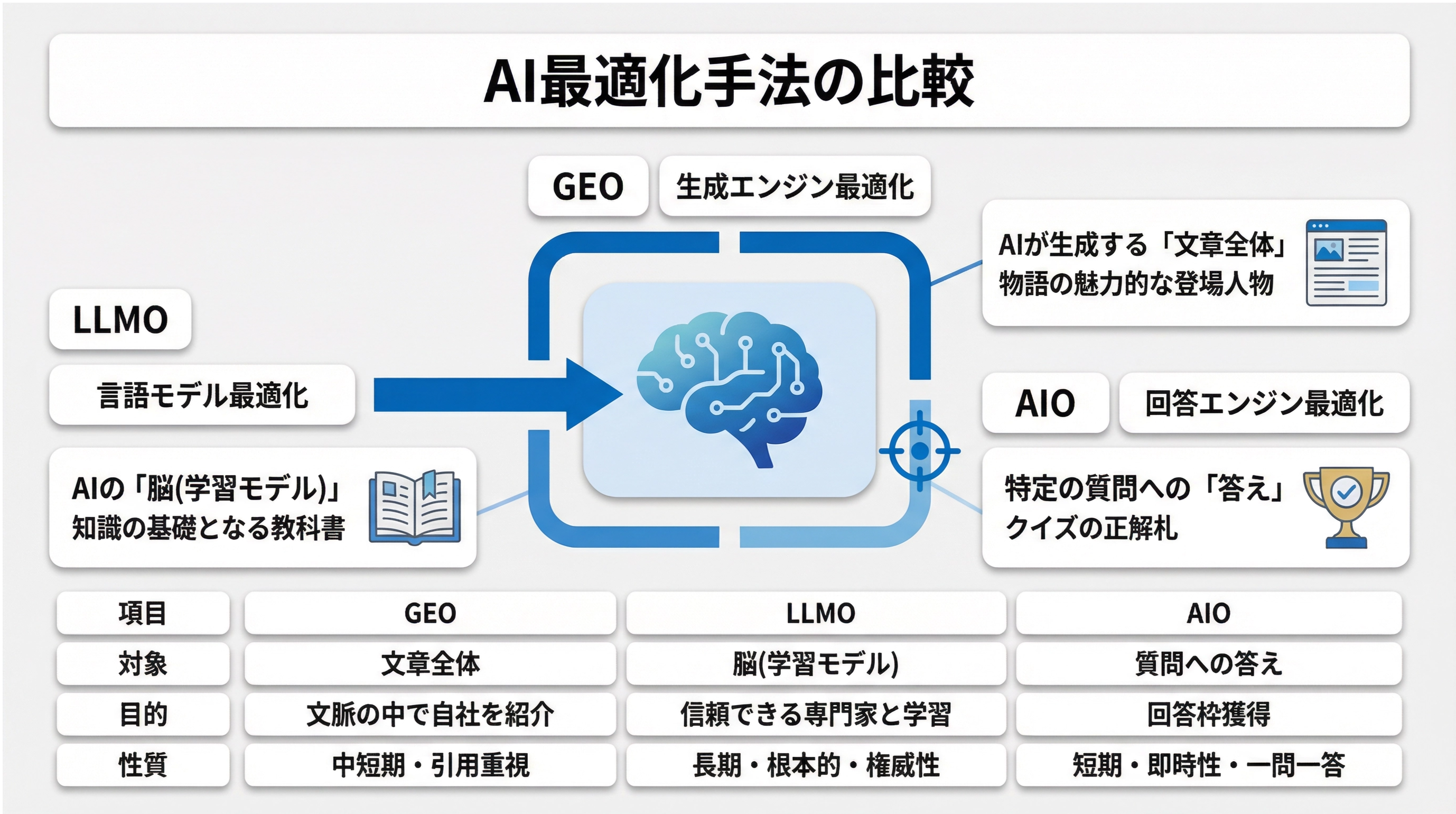 AI最適化手法の比較

GEO 生成エンジン最適化

AIが生成する「文章全体」
物語の魅力的な登場人物

LLMO

言語モデル最適化

AIの「脳(学習モデル)」
知識の基礎となる教科書

AIO 回答エンジン最適化

特定の質問への「答え」
クイズの正解札

| 項目 | GEO | LLMO | AIO |
|---|---|---|---|
| 対象 | 文章全体 | 脳(学習モデル) | 質問への答え |
| 目的 | 文脈の中で自社を紹介 | 信頼できる専門家と学習 | 回答枠獲得 |
| 性質 | 中短期・引用重視 | 長期・根本的・権威性 | 短期・即時性・一問一答 |